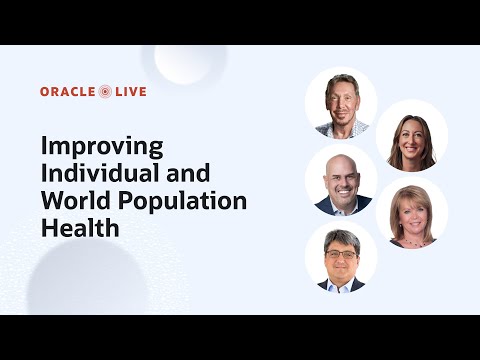 ORACLE LIVE

Improving Individual and World Population Health